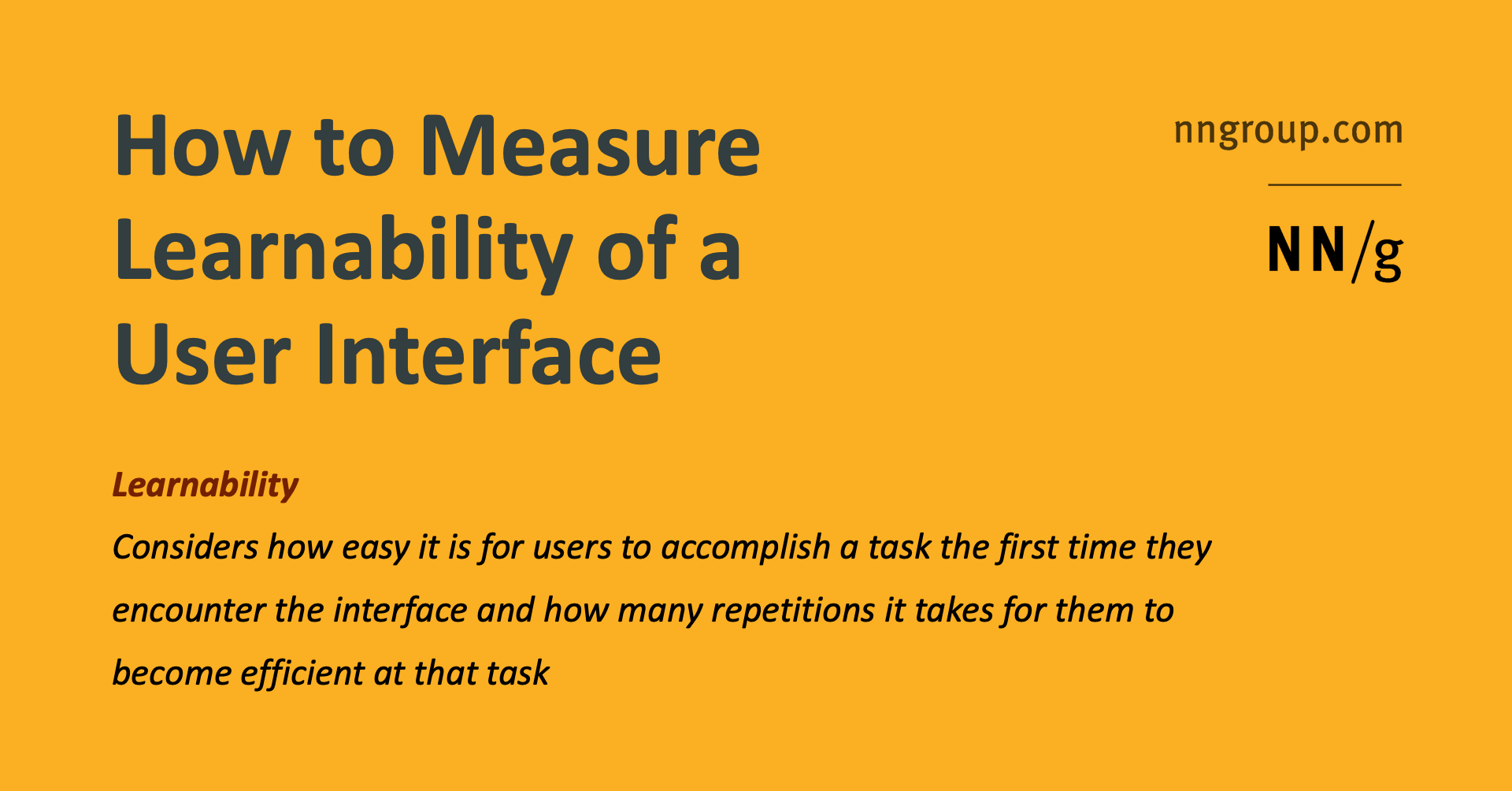 How to Measure Learnability of a User Interface

nngroup.com

NN/g

Learnability

Considers how easy it is for users to accomplish a task the first time they encounter the interface and how many repetitions it takes for them to become efficient at that task